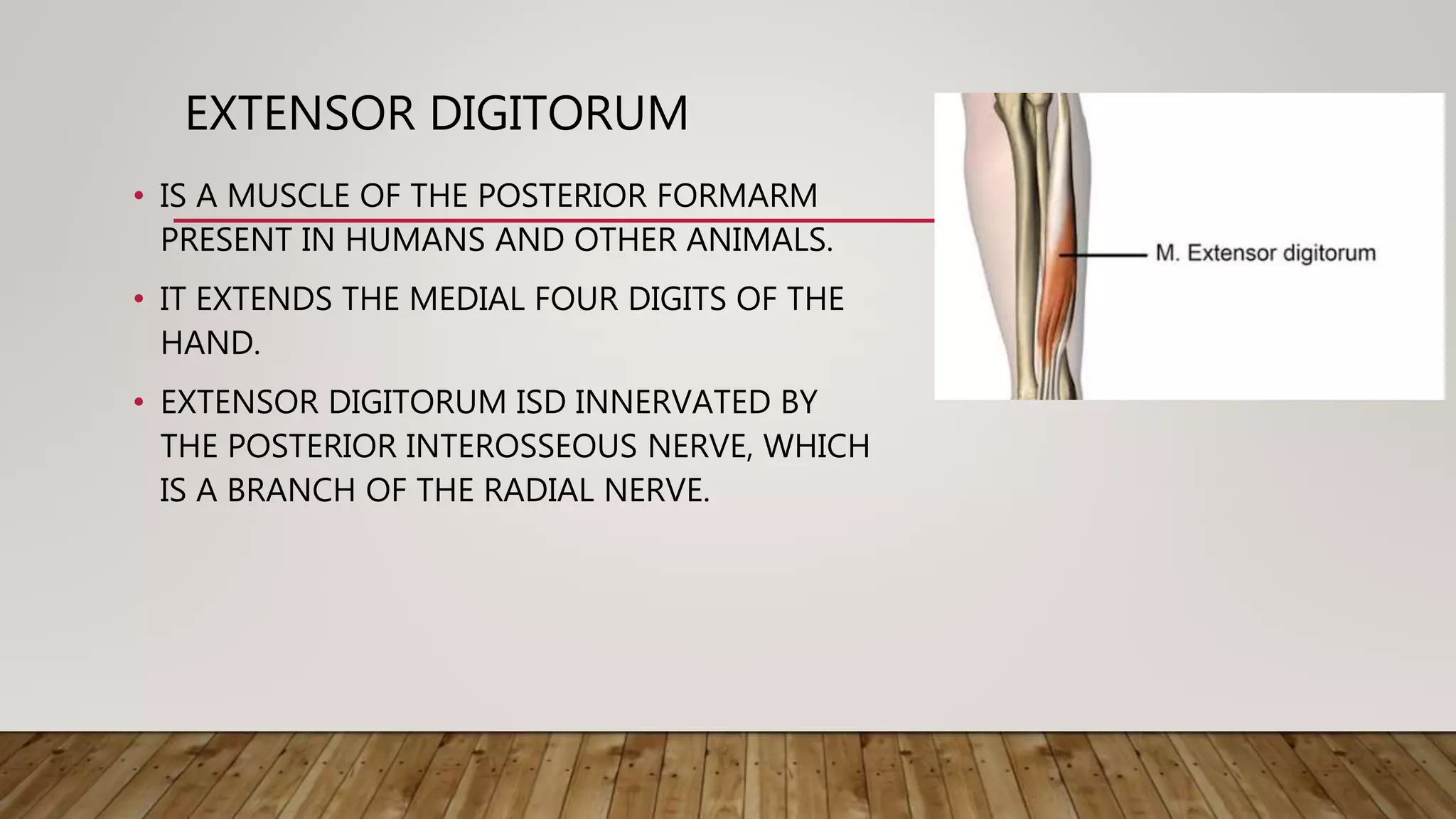 EXTENSOR DIGITORUM

• IS A MUSCLE OF THE POSTERIOR FORMARM PRESENT IN HUMANS AND OTHER ANIMALS.

• IT EXTENDS THE MEDIAL FOUR DIGITS OF THE HAND.

• EXTENSOR DIGITORUM ISD INNERVATED BY THE POSTERIOR INTEROSSEOUS NERVE, WHICH IS A BRANCH OF THE RADIAL NERVE.

M. Extensor digitorum